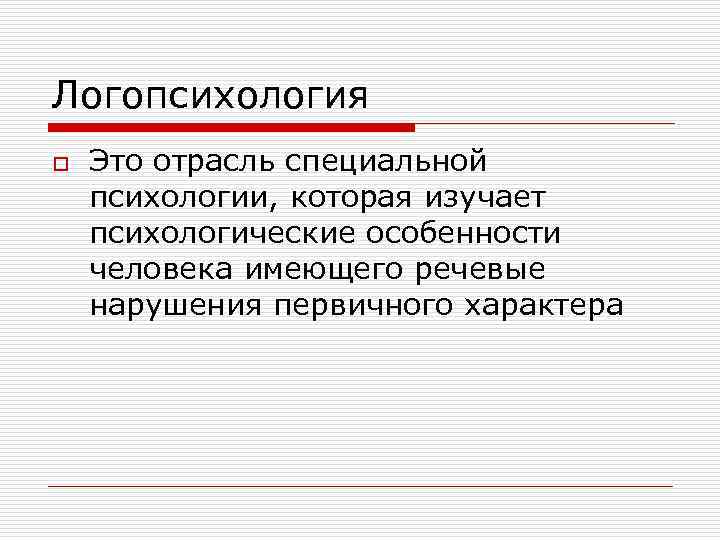 Логопсихология

Это отрасль специальной психологии, которая изучает психологические особенности человека имеющего речевые нарушения первичного характера